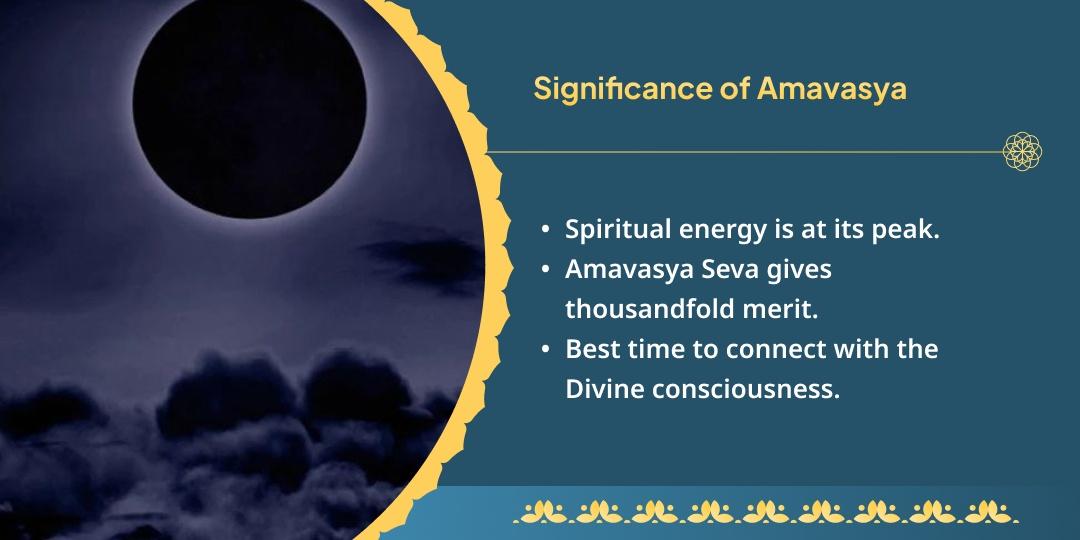 Significance of Amavasya

• Spiritual energy is at its peak.
• Amavasya Seva gives thousandfold merit.
• Best time to connect with the Divine consciousness.